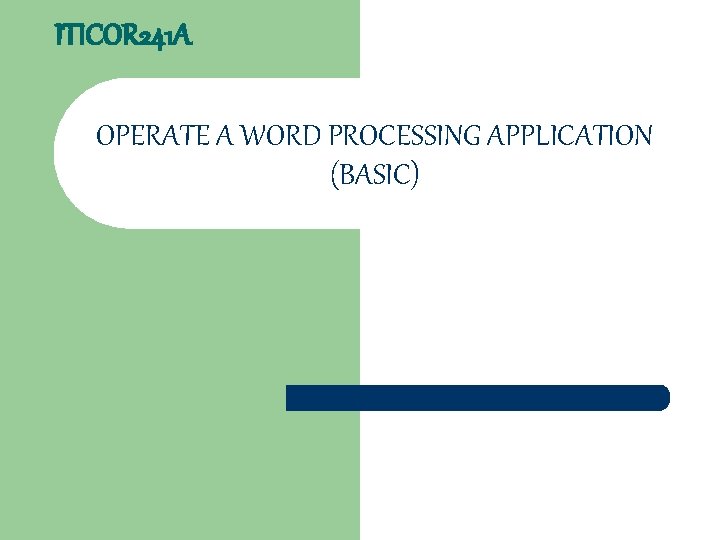 ITICOR241A

OPERATE A WORD PROCESSING APPLICATION (BASIC)